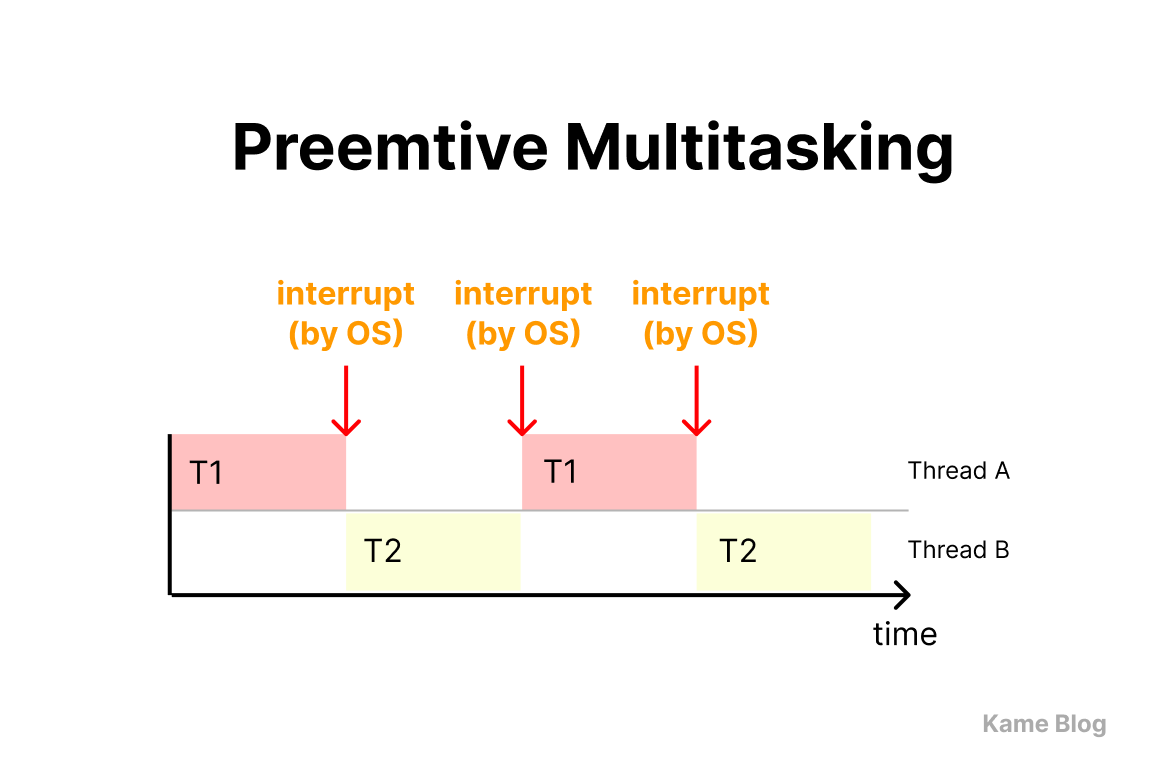 Preemtive Multitasking

interrupt (by OS)

interrupt (by OS)

interrupt (by OS)

T1

T1

Thread A

T2

T2

Thread B

time

Kame Blog